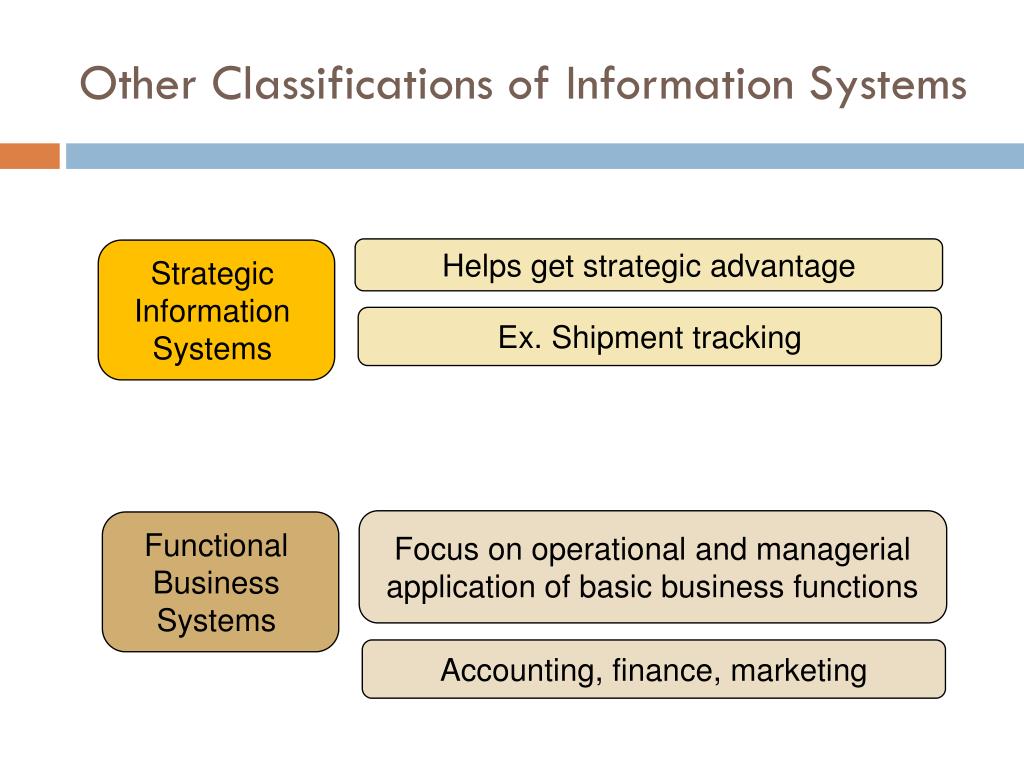 Other Classifications of Information Systems

Strategic Information Systems

Helps get strategic advantage

Ex. Shipment tracking

Functional Business Systems

Focus on operational and managerial application of basic business functions

Accounting, finance, marketing